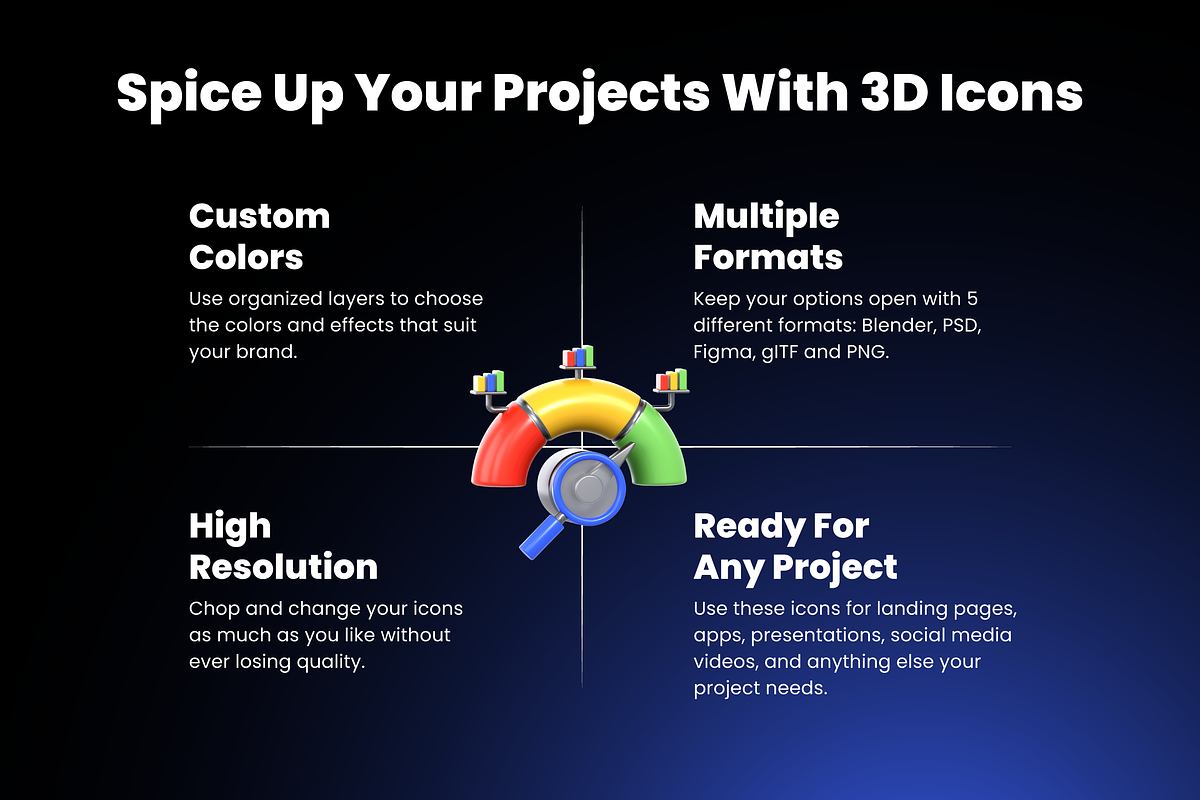 Spice Up Your Projects With 3D Icons

Custom Colors

Use organized layers to choose the colors and effects that suit your brand.

Multiple Formats

Keep your options open with 5 different formats: Blender, PSD, Figma, glTF and PNG.

High Resolution

Chop and change your icons as much as you like without ever losing quality.

Ready For Any Project

Use these icons for landing pages, apps, presentations, social media videos, and anything else your project needs.